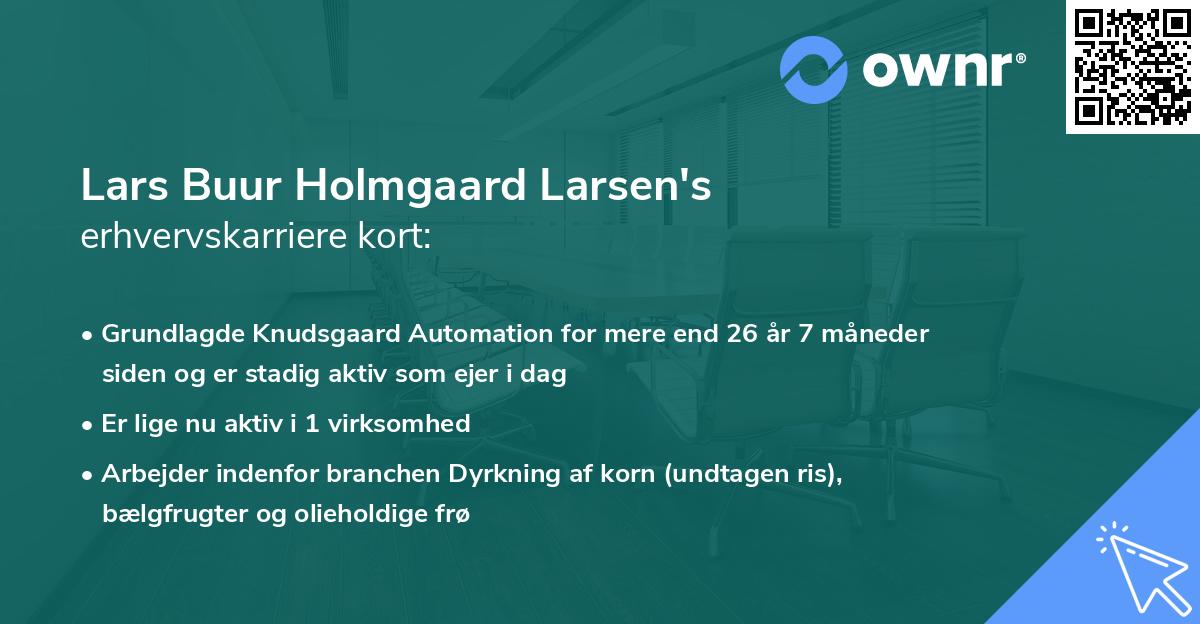 ownr®

Lars Buur Holmgaard Larsen's
erhvervskarriere kort:

• Grundlagde Knudsgaard Automation for mere end 26 år 7 måneder siden og er stadig aktiv som ejer i dag
• Er lige nu aktiv i 1 virksomhed
• Arbejder indenfor branchen Dyrkning af korn (undtagen ris), bælgfrugter og olieholdige frø